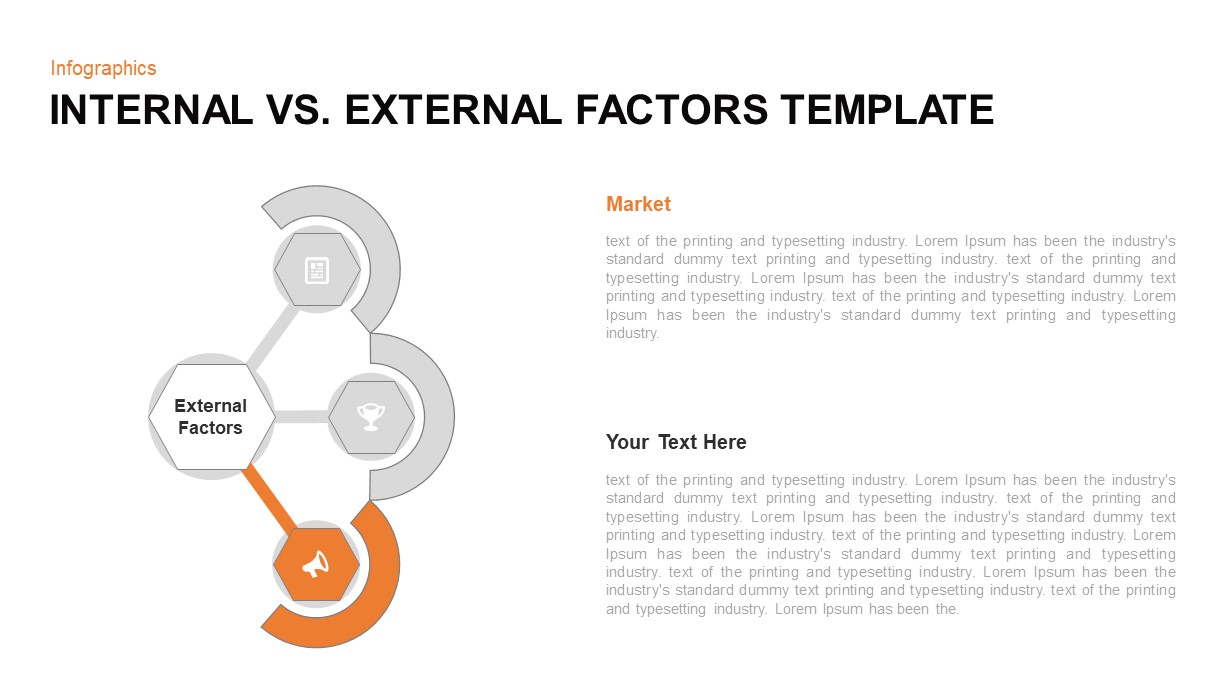 Infographics

INTERNAL VS. EXTERNAL FACTORS TEMPLATE

External Factors

Market

text of the printing and typesetting industry. Lorem Ipsum has been the industry's standard dummy text printing and typesetting industry. text of the printing and typesetting industry. Lorem Ipsum has been the industry's standard dummy text printing and typesetting industry. text of the printing and typesetting industry. Lorem Ipsum has been the industry's standard dummy text printing and typesetting industry.

Your Text Here

text of the printing and typesetting industry. Lorem Ipsum has been the industry's standard dummy text printing and typesetting industry. text of the printing and typesetting industry. Lorem Ipsum has been the industry's standard dummy text printing and typesetting industry. text of the printing and typesetting industry. Lorem Ipsum has been the industry's standard dummy text printing and typesetting industry. text of the printing and typesetting industry. Lorem Ipsum has been the industry's standard dummy text printing and typesetting industry. text of the printing and typesetting industry. Lorem Ipsum has been the.